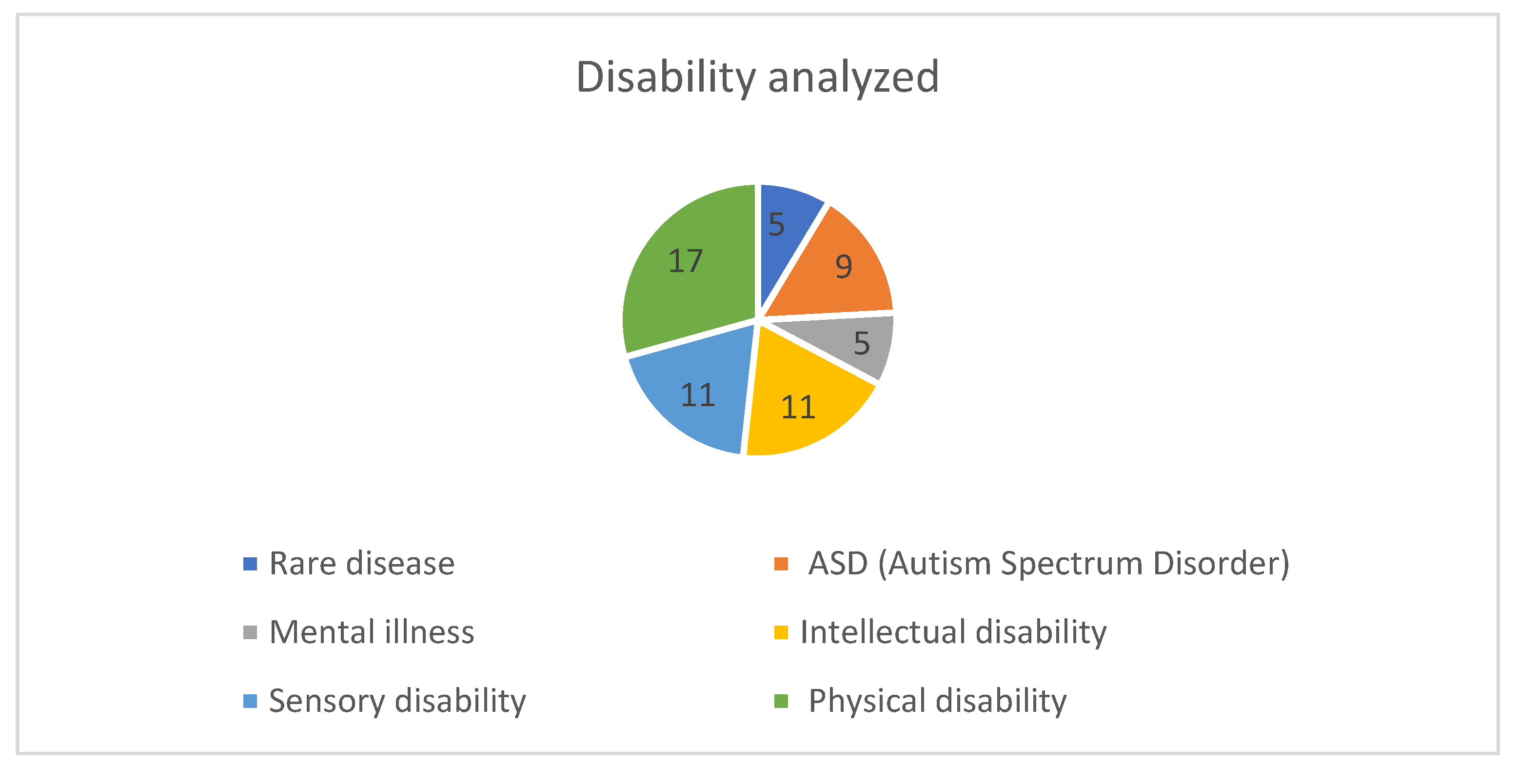 Disability analyzed

5
9
5
11
11
17

Rare disease
ASD (Autism Spectrum Disorder)
Mental illness
Intellectual disability
Sensory disability
Physical disability